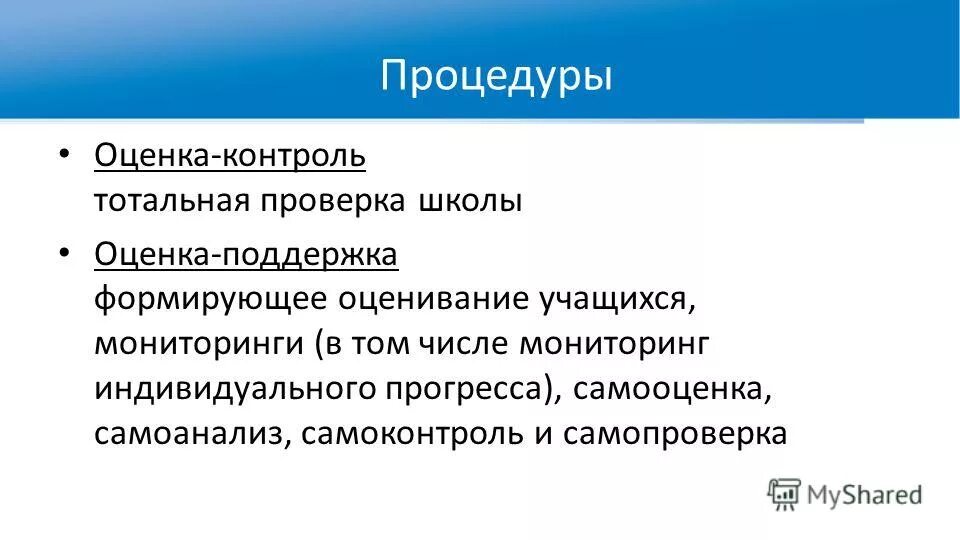 Процедуры

• Оценка-контроль
тотальная проверка школы

• Оценка-поддержка
формирующее оценивание учащихся, мониторинги (в том числе мониторинг индивидуального прогресса), самооценка, самоанализ, самоконтроль и самопроверка

MyShared